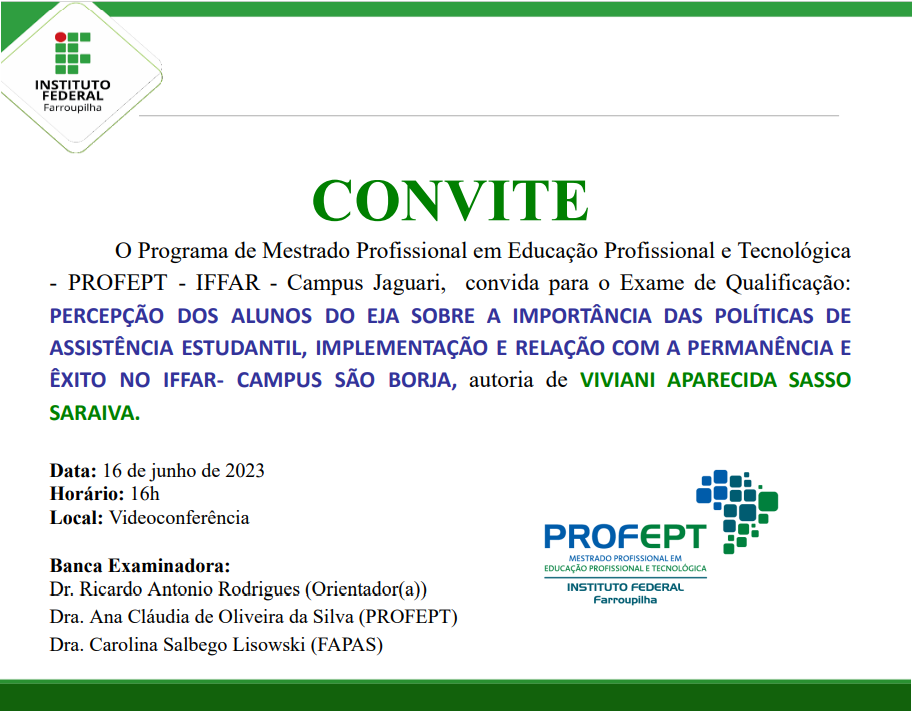 INSTITUTO FEDERAL
Farroupilha

CONVITE

O Programa de Mestrado Profissional em Educação Profissional e Tecnológica - PROFEPT - IFFAR - Campus Jaguari, convida para o Exame de Qualificação: PERCEPÇÃO DOS ALUNOS DO EJA SOBRE A IMPORTÂNCIA DAS POLÍTICAS DE ASSISTÊNCIA ESTUDANTIL, IMPLEMENTAÇÃO E RELAÇÃO COM A PERMANÊNCIA E ÊXITO NO IFFAR- CAMPUS SÃO BORJA, autoria de VIVIANI APARECIDA SASSO SARAIVA.

Data: 16 de junho de 2023
Horário: 16h
Local: Videoconferência

Banca Examinadora:
Dr. Ricardo Antonio Rodrigues (Orientador(a))
Dra. Ana Cláudia de Oliveira da Silva (PROFEPT)
Dra. Carolina Salbego Lisowski (FAPAS)

PROFEPT
MESTRADO PROFISSIONAL EM EDUCAÇÃO PROFISSIONAL E TECNOLÓGICA
INSTITUTO FEDERAL
Farroupilha